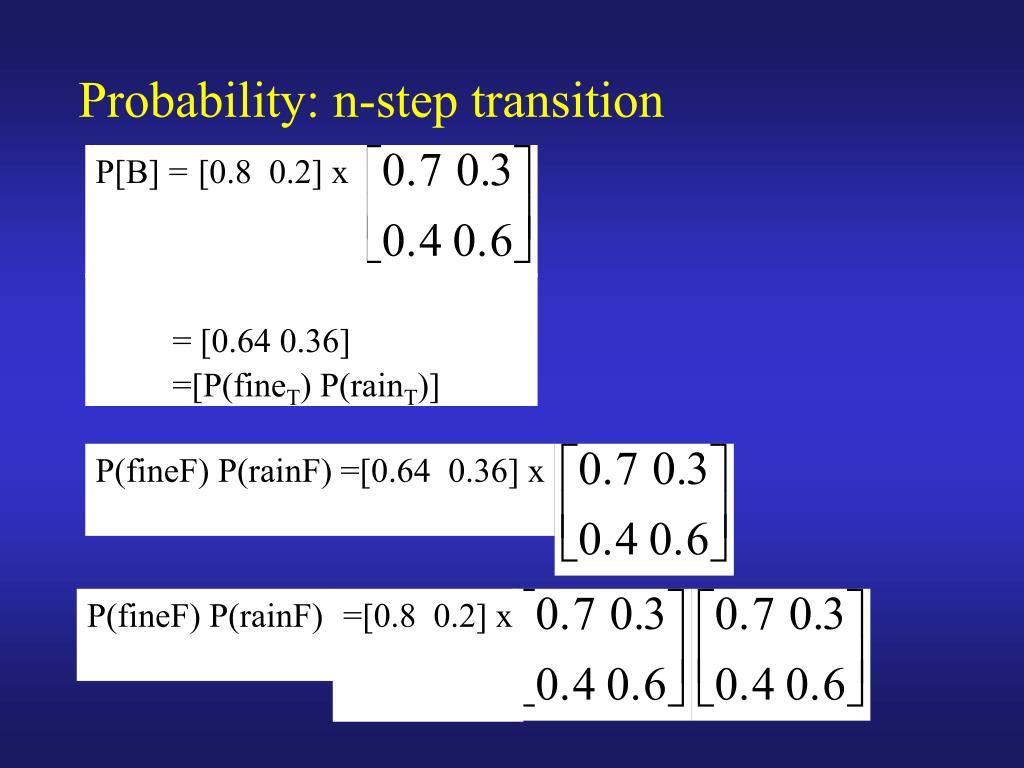 Probability: n-step transition

P[B] = [0.8 0.2] x $\begin{bmatrix} 0.7 & 0.3 \\ 0.4 & 0.6 \end{bmatrix}$

= [0.64 0.36]
=[P(fine$_T$) P(rain$_T$)]

P(fineF) P(rainF) =[0.64 0.36] x $\begin{bmatrix} 0.7 & 0.3 \\ 0.4 & 0.6 \end{bmatrix}$

P(fineF) P(rainF) =[0.8 0.2] x $\begin{bmatrix} 0.7 & 0.3 \\ 0.4 & 0.6 \end{bmatrix} \begin{bmatrix} 0.7 & 0.3 \\ 0.4 & 0.6 \end{bmatrix}$